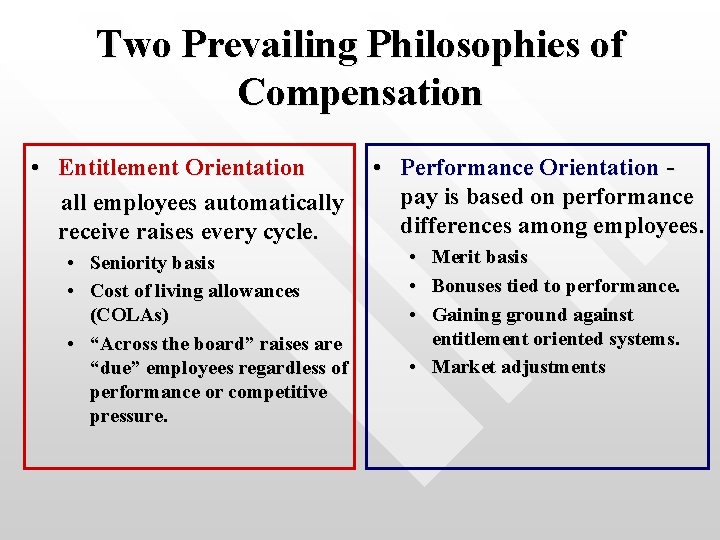 Two Prevailing Philosophies of Compensation

• Entitlement Orientation
all employees automatically receive raises every cycle.
• Seniority basis
• Cost of living allowances (COLAs)
• “Across the board” raises are “due” employees regardless of performance or competitive pressure.

• Performance Orientation - pay is based on performance differences among employees.
• Merit basis
• Bonuses tied to performance.
• Gaining ground against entitlement oriented systems.
• Market adjustments